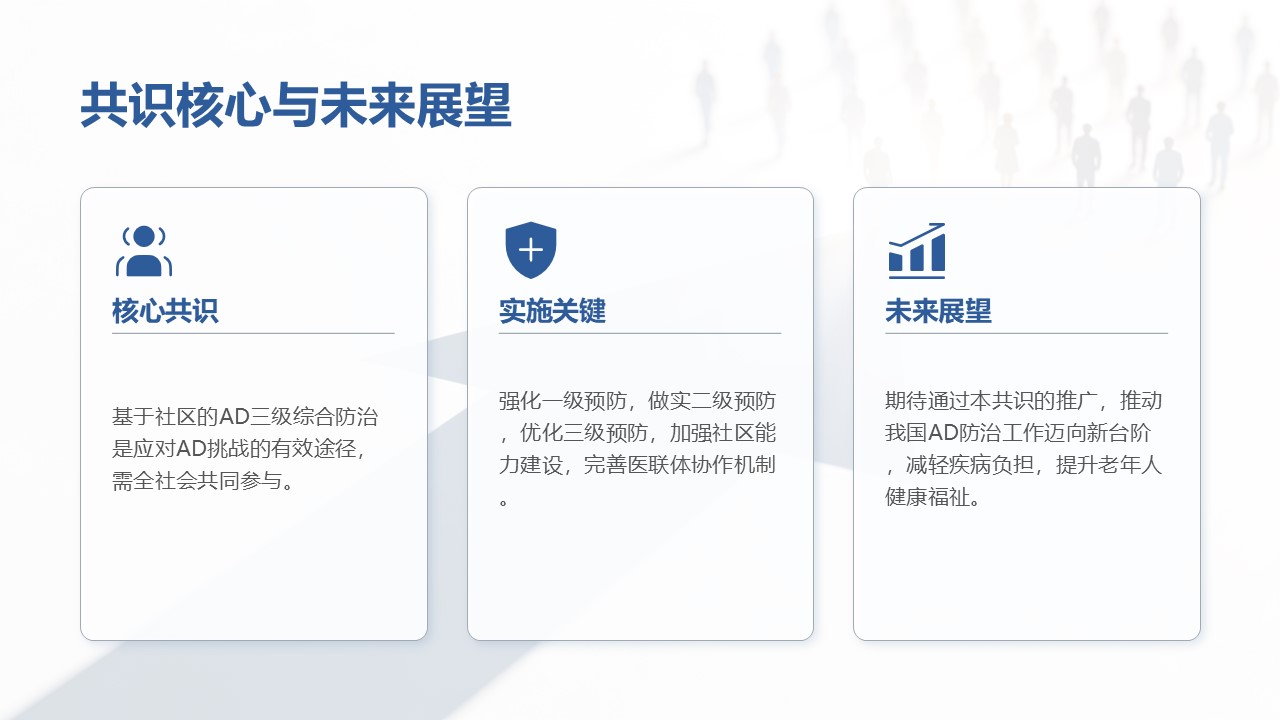 共识核心与未来展望

核心共识

基于社区的AD三级综合防治是应对AD挑战的有效途径，需全社会共同参与。

实施关键

强化一级预防，做实二级预防，优化三级预防，加强社区能力建设，完善医联体协作机制。

未来展望

期待通过本共识的推广，推动我国AD防治工作迈向新台阶，减轻疾病负担，提升老年人健康福祉。